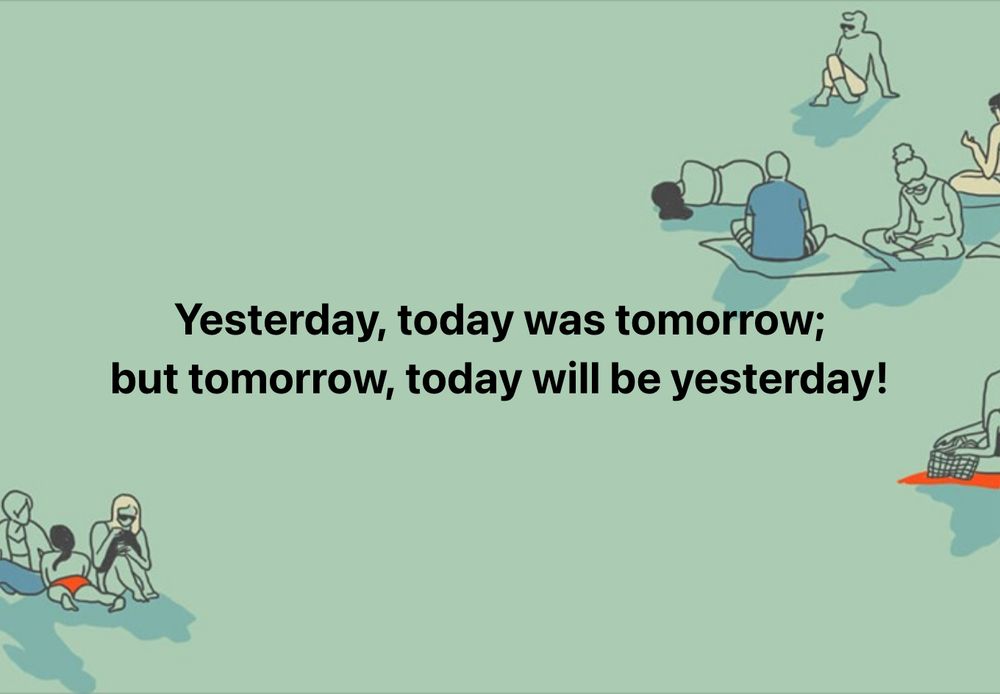 Yesterday, today was tomorrow;
but tomorrow, today will be yesterday!